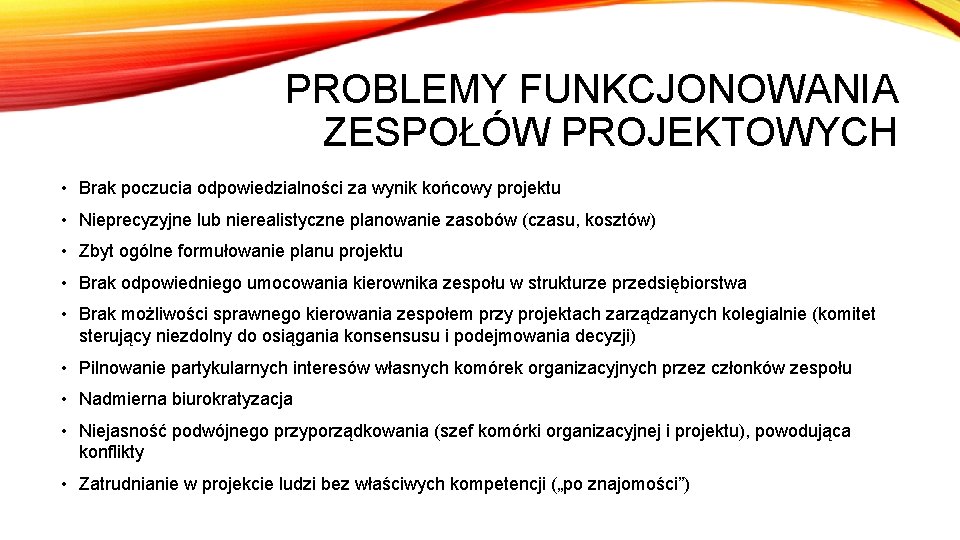 PROBLEMY FUNKCJONOWANIA ZESPOŁÓW PROJEKTOWYCH

• Brak poczucia odpowiedzialności za wynik końcowy projektu
• Nieprecyzyjne lub nierealistyczne planowanie zasobów (czasu, kosztów)
• Zbyt ogólne formułowanie planu projektu
• Brak odpowiedniego umocowania kierownika zespołu w strukturze przedsiębiorstwa
• Brak możliwości sprawnego kierowania zespołem przy projektach zarządzanych kolegialnie (komitet sterujący niezdolny do osiągania konsensusu i podejmowania decyzji)
• Pilnowanie partykularnych interesów własnych komórek organizacyjnych przez członków zespołu
• Nadmierna biurokratyzacja
• Niejasność podwójnego przyporządkowania (szef komórki organizacyjnej i projektu), powodująca konflikty
• Zatrudnianie w projekcie ludzi bez właściwych kompetencji („po znajomości”)